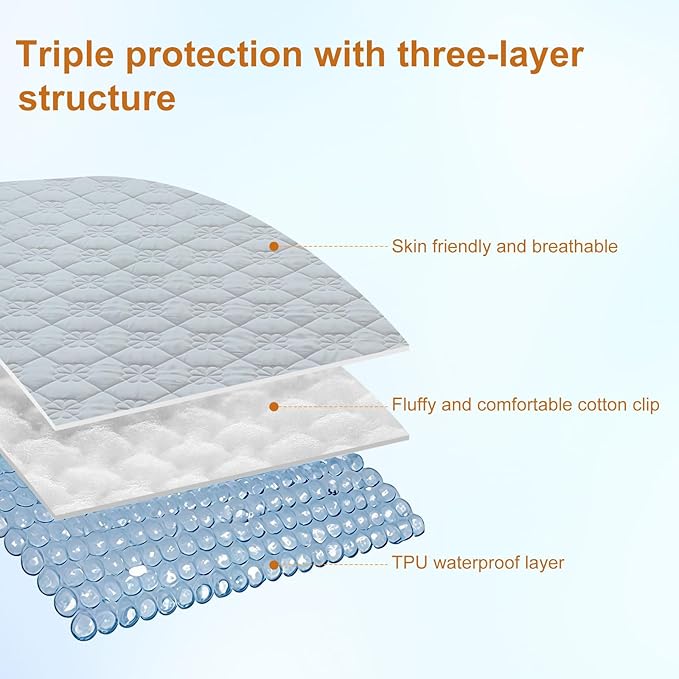 Triple protection with three-layer structure

Skin friendly and breathable

Fluffy and comfortable cotton clip

TPU waterproof layer